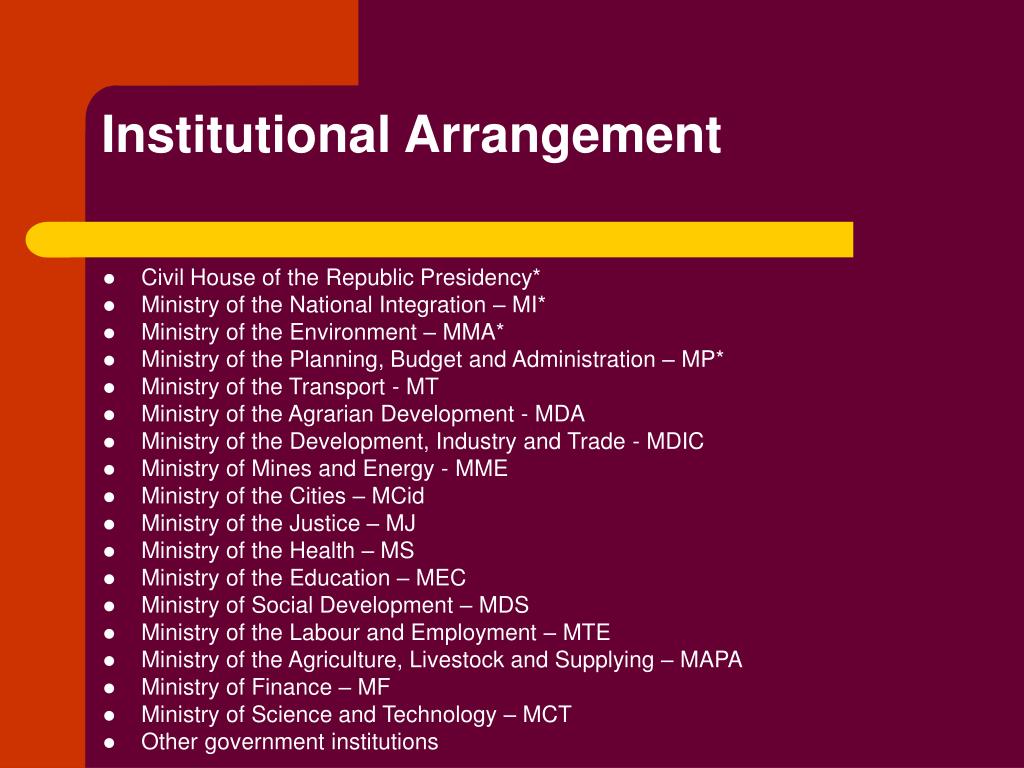 Institutional Arrangement

- Civil House of the Republic Presidency*
- Ministry of the National Integration – MI*
- Ministry of the Environment – MMA*
- Ministry of the Planning, Budget and Administration – MP*
- Ministry of the Transport - MT
- Ministry of the Agrarian Development - MDA
- Ministry of the Development, Industry and Trade - MDIC
- Ministry of Mines and Energy - MME
- Ministry of the Cities – MCid
- Ministry of the Justice – MJ
- Ministry of the Health – MS
- Ministry of the Education – MEC
- Ministry of Social Development – MDS
- Ministry of the Labour and Employment – MTE
- Ministry of the Agriculture, Livestock and Supplying – MAPA
- Ministry of Finance – MF
- Ministry of Science and Technology – MCT
- Other government institutions